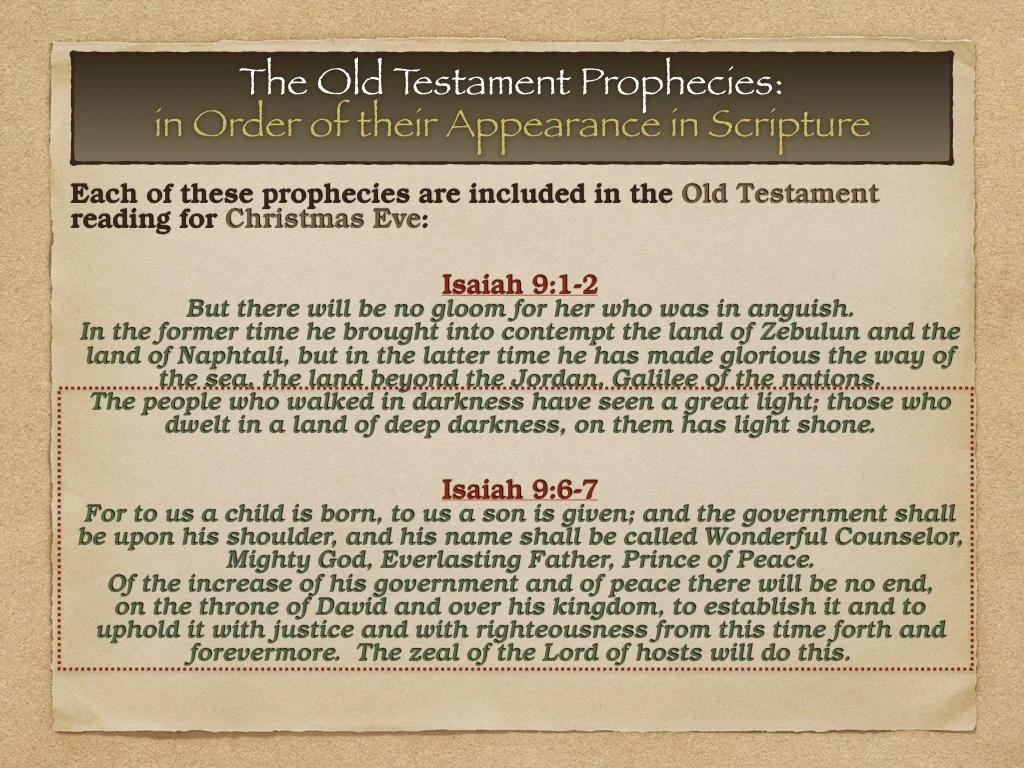 The Old Testament Prophecies:
in Order of their Appearance in Scripture

Each of these prophecies are included in the Old Testament reading for Christmas Eve:

Isaiah 9:1-2
But there will be no gloom for her who was in anguish.
In the former time he brought into contempt the land of Zebulun and the land of Naphtali, but in the latter time he has made glorious the way of the sea, the land beyond the Jordan, Galilee of the nations.
The people who walked in darkness have seen a great light; those who dwelt in a land of deep darkness, on them has light shone.

Isaiah 9:6-7
For to us a child is born, to us a son is given; and the government shall be upon his shoulder, and his name shall be called Wonderful Counselor, Mighty God, Everlasting Father, Prince of Peace.
Of the increase of his government and of peace there will be no end, on the throne of David and over his kingdom, to establish it and to uphold it with justice and with righteousness from this time forth and forevermore. The zeal of the Lord of hosts will do this.